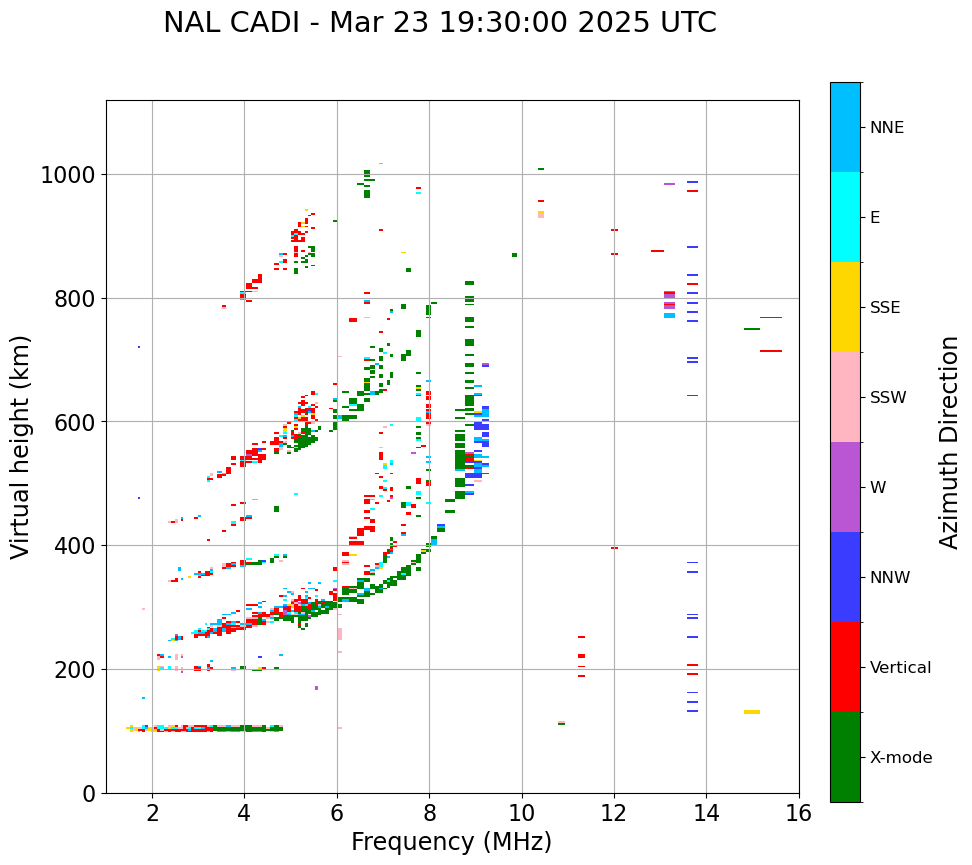 NAL CADI - Mar 23 19:30:00 2025 UTC

Virtual height (km)

1000
800
600
400
200
0

2 4 6 8 10 12 14 16

Frequency (MHz)

NNE
E
SSE
SSW
W
NNW
Vertical
X-mode

Azimuth Direction